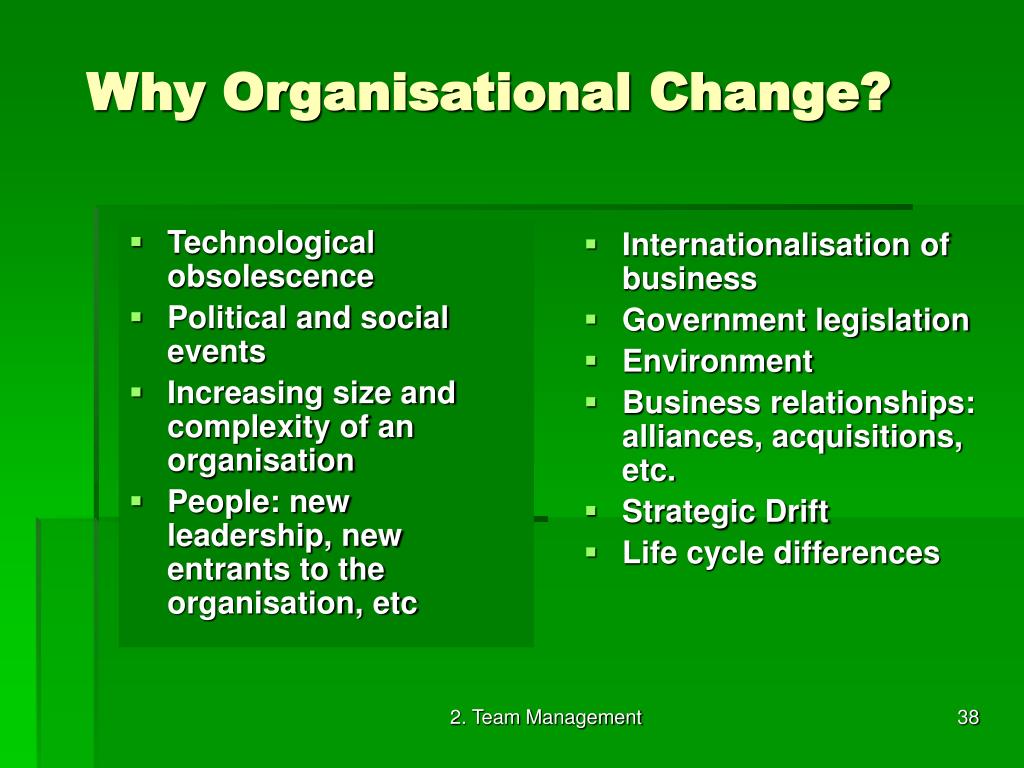 Why Organisational Change?

- Technological obsolescence
- Political and social events
- Increasing size and complexity of an organisation
- People: new leadership, new entrants to the organisation, etc

- Internationalisation of business
- Government legislation
- Environment
- Business relationships: alliances, acquisitions, etc.
- Strategic Drift
- Life cycle differences

2. Team Management

38